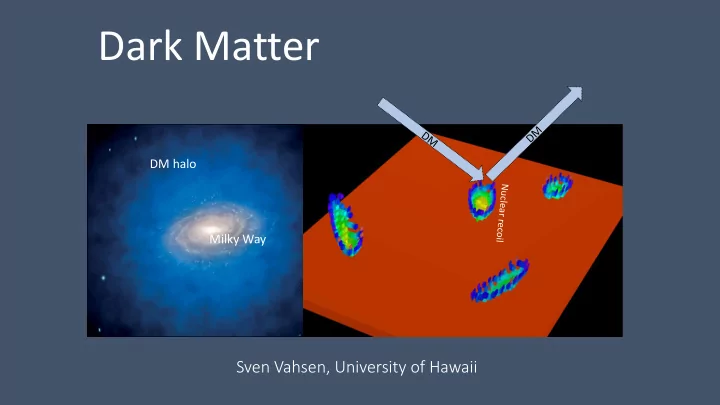 Dark Matter

DM halo

Milky Way

DM

DM

Nuclear recoil

Sven Vahsen, University of Hawaii